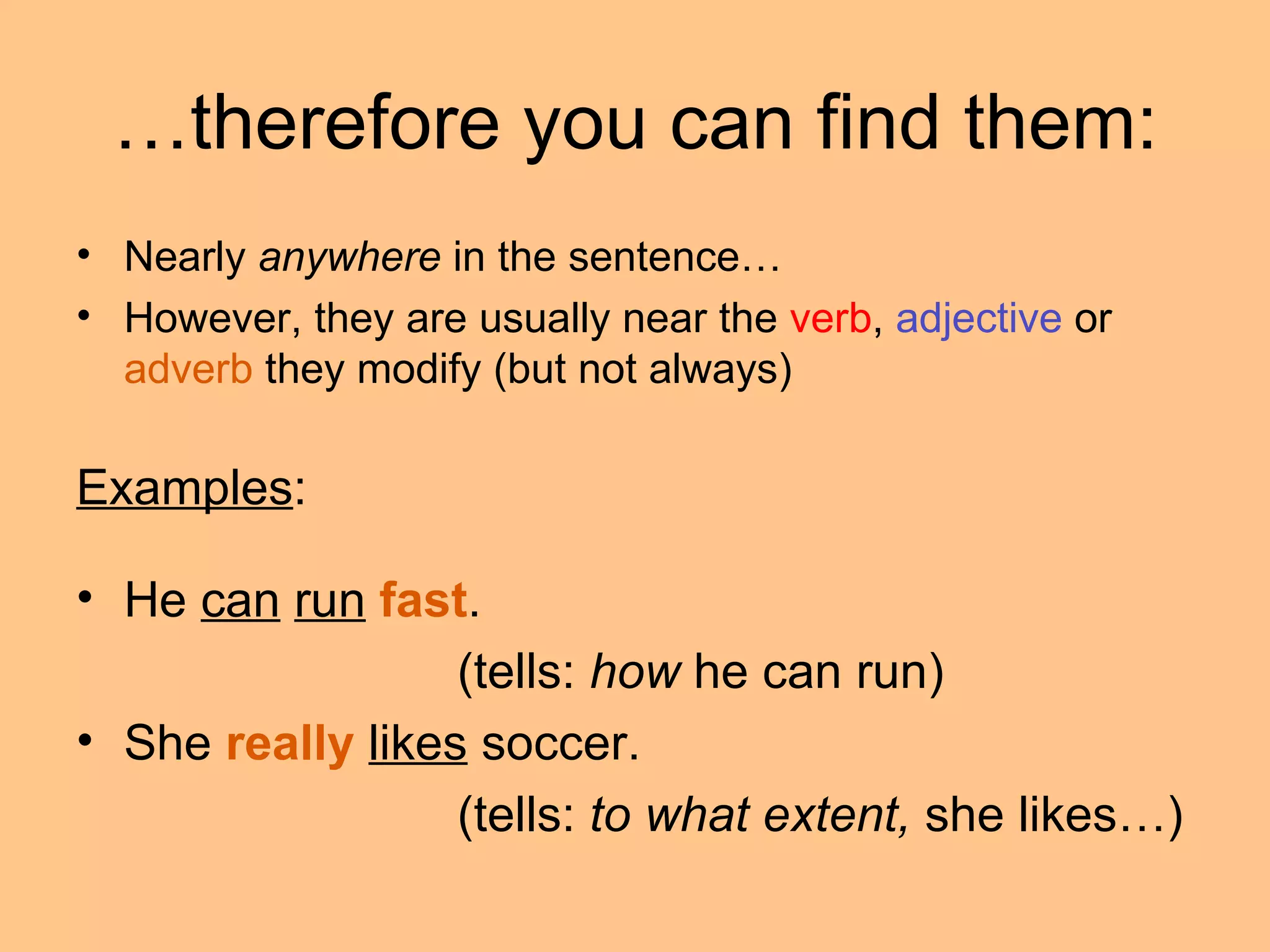 …therefore you can find them:

• Nearly anywhere in the sentence…
• However, they are usually near the verb, adjective or adverb they modify (but not always)

Examples:

• He can run fast.
(tells: how he can run)
• She really likes soccer.
(tells: to what extent, she likes…)